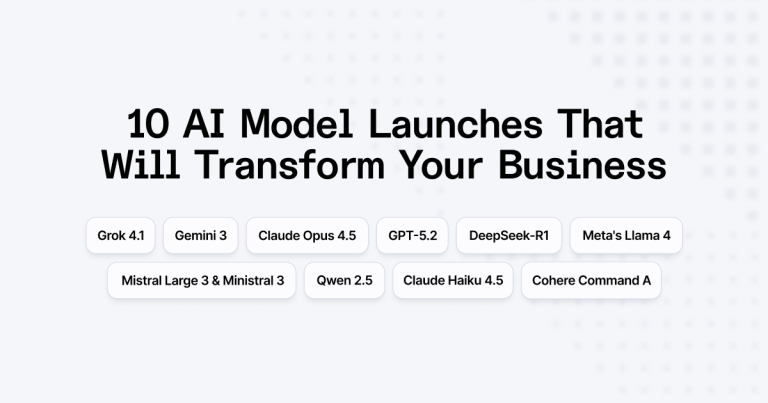 10 AI Model Launches That Will Transform Your Business

Grok 4.1
Gemini 3
Claude Opus 4.5
GPT-5.2
DeepSeek-R1
Meta's Llama 4
Mistral Large 3 & Ministral 3
Qwen 2.5
Claude Haiku 4.5
Cohere Command A